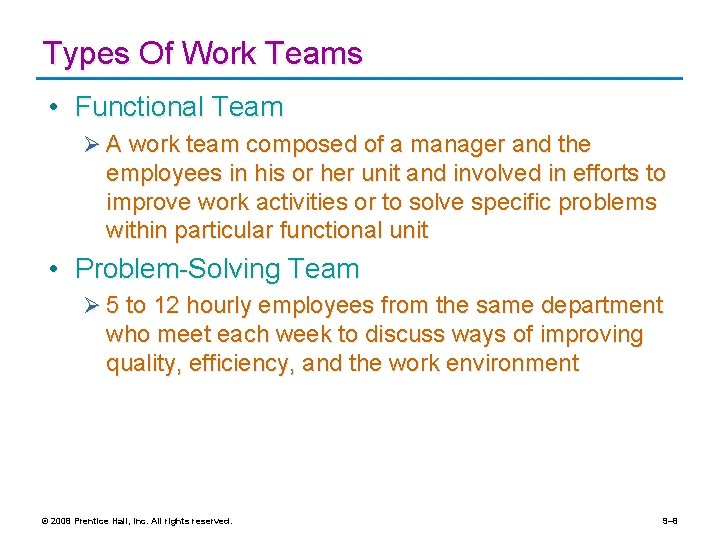 Types Of Work Teams

• Functional Team
    ➢ A work team composed of a manager and the employees in his or her unit and involved in efforts to improve work activities or to solve specific problems within particular functional unit

• Problem-Solving Team
    ➢ 5 to 12 hourly employees from the same department who meet each week to discuss ways of improving quality, efficiency, and the work environment

© 2008 Prentice Hall, Inc. All rights reserved.

9–8